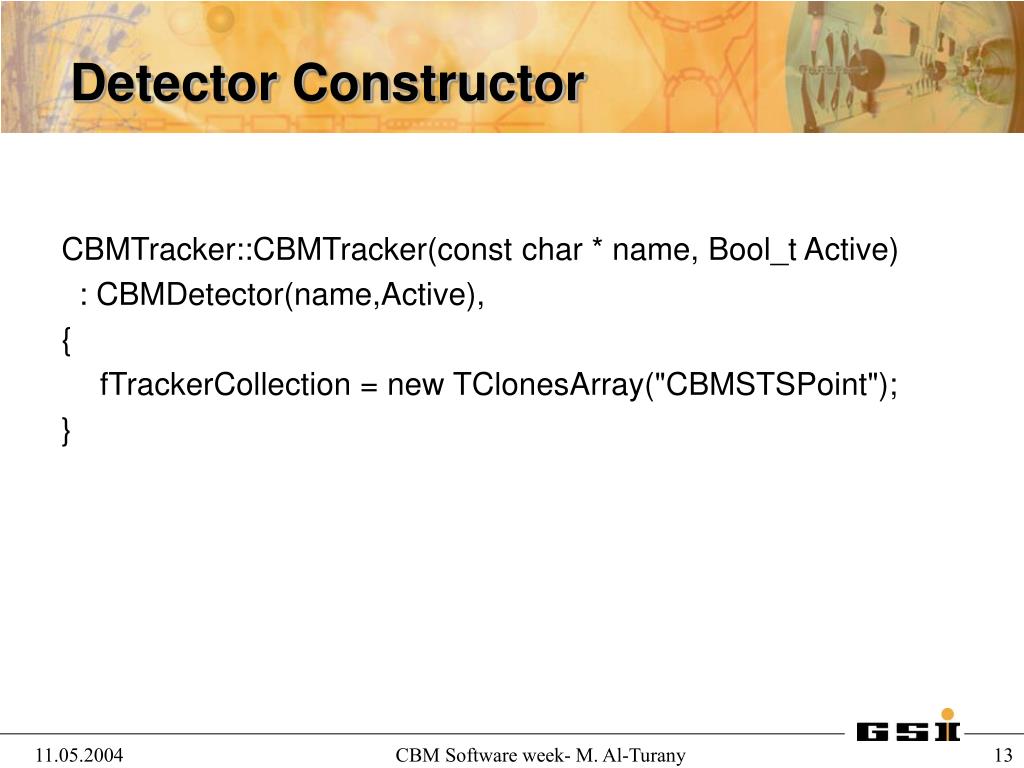 Detector Constructor

CBMTracker::CBMTracker(const char * name, Bool_t Active)
: CBMDetector(name,Active),
{
fTrackerCollection = new TClonesArray("CBMSTSPoint");
}

GSI

11.05.2004

CBM Software week- M. Al-Turany

13